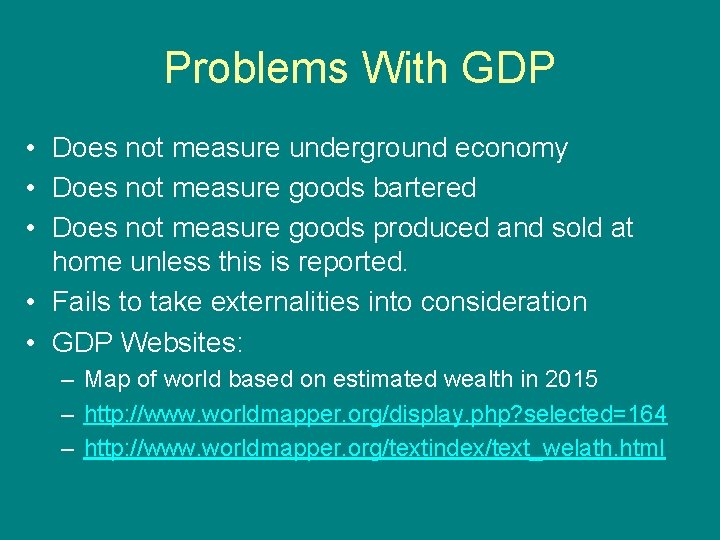 Problems With GDP

• Does not measure underground economy
• Does not measure goods bartered
• Does not measure goods produced and sold at home unless this is reported.
• Fails to take externalities into consideration
• GDP Websites:
– Map of world based on estimated wealth in 2015
– http://www.worldmapper.org/display.php?selected=164
– http://www.worldmapper.org/textindex/text_welath.html